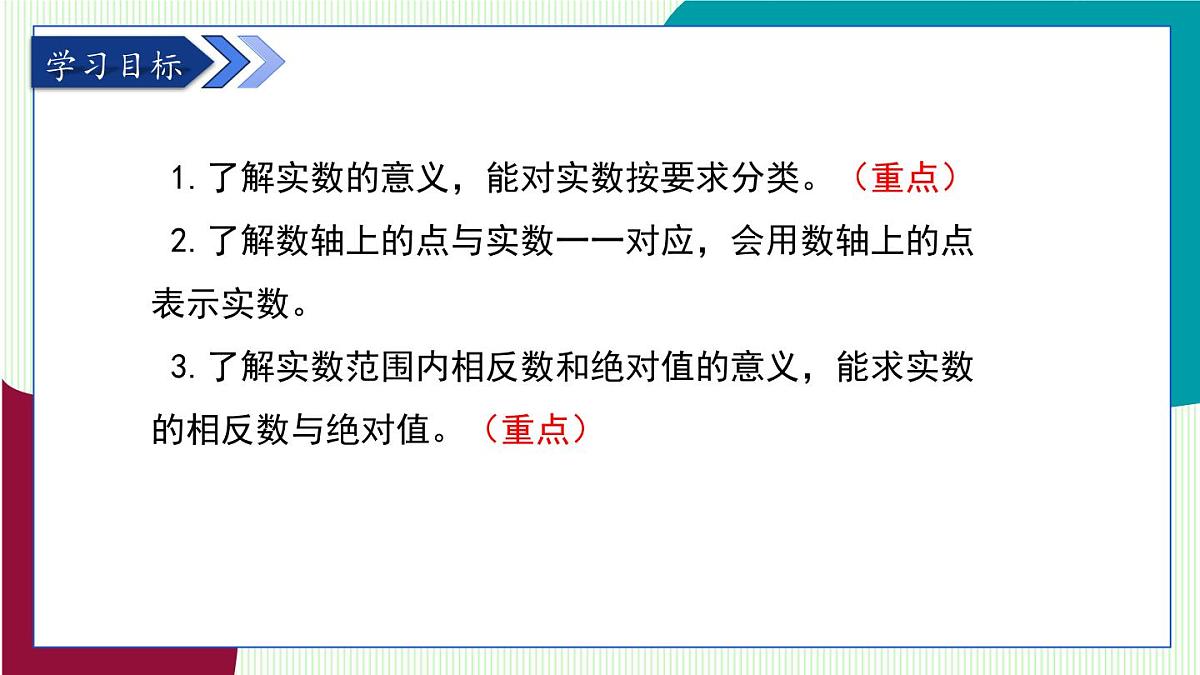 学习目标

1. 了解实数的意义，能对实数按要求分类。（重点）

2. 了解数轴上的点与实数一一对应，会用数轴上的点表示实数。

3. 了解实数范围内相反数和绝对值的意义，能求实数的相反数与绝对值。（重点）